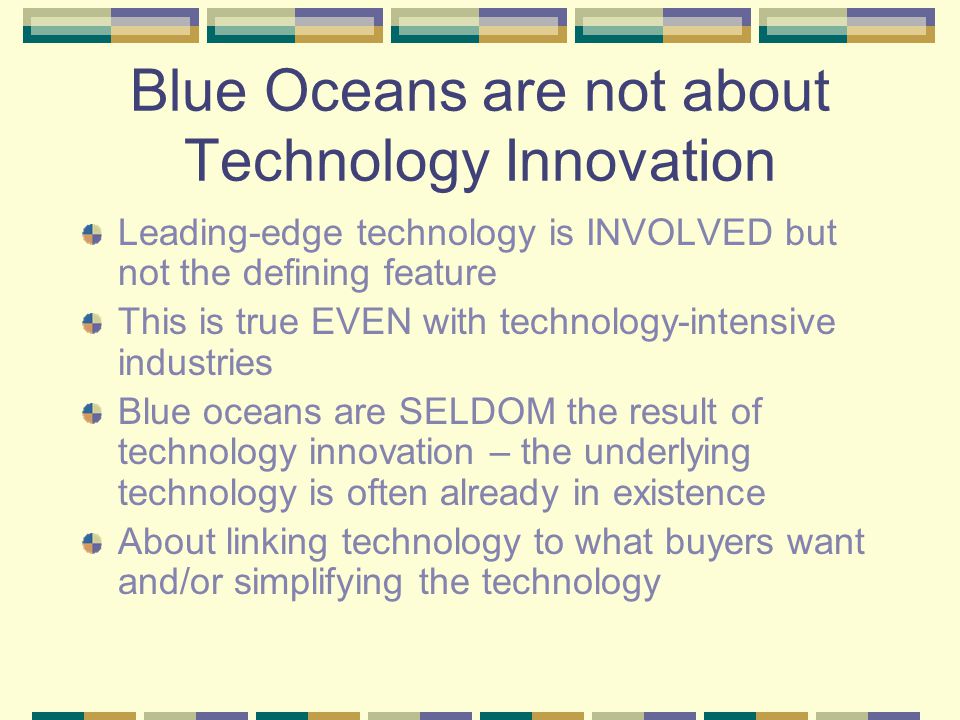 Blue Oceans are not about Technology Innovation

Leading-edge technology is INVOLVED but not the defining feature

This is true EVEN with technology-intensive industries

Blue oceans are SELDOM the result of technology innovation – the underlying technology is often already in existence

About linking technology to what buyers want and/or simplifying the technology